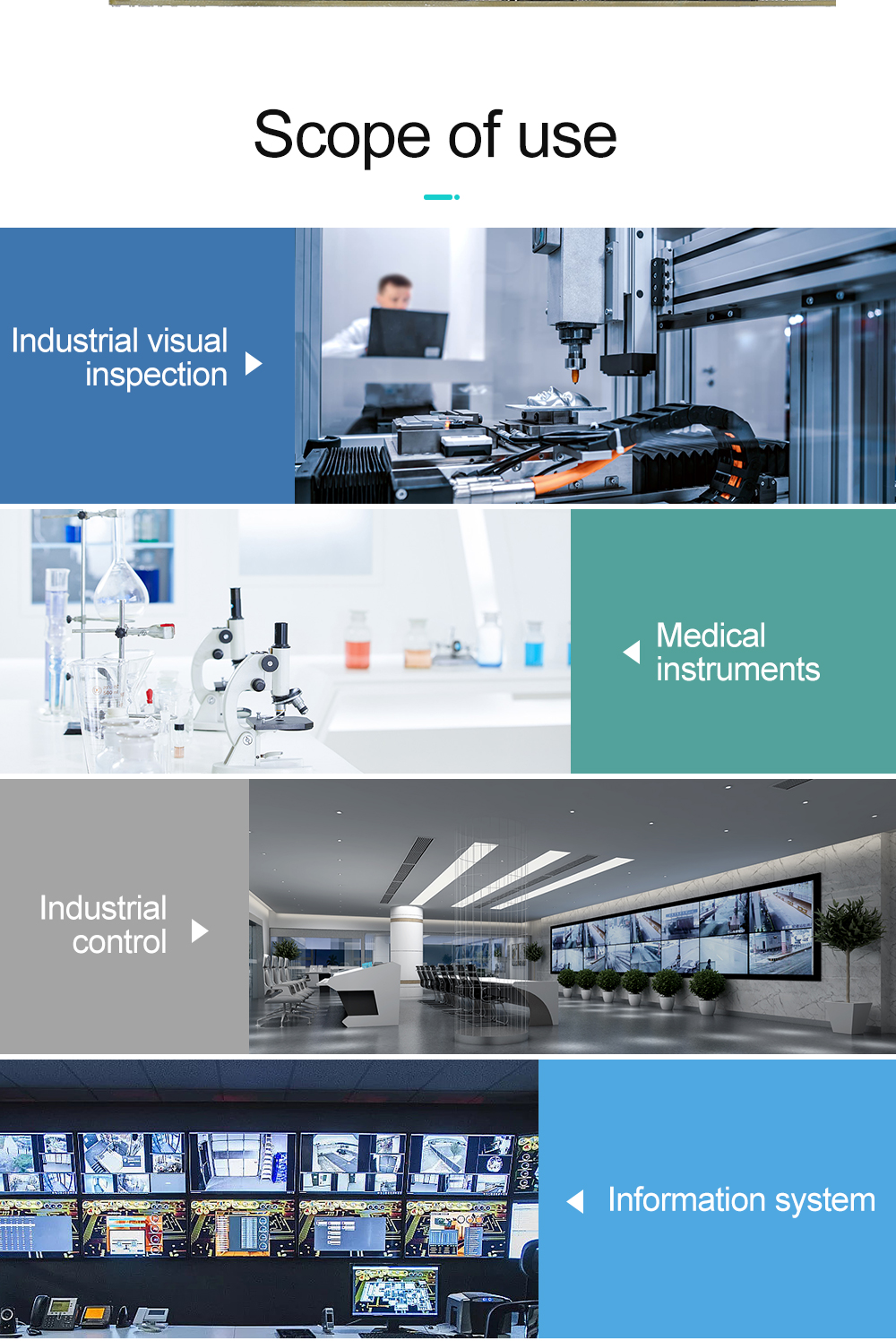 Scope of use

Industrial visual inspection

Medical instruments

Industrial control

Information system